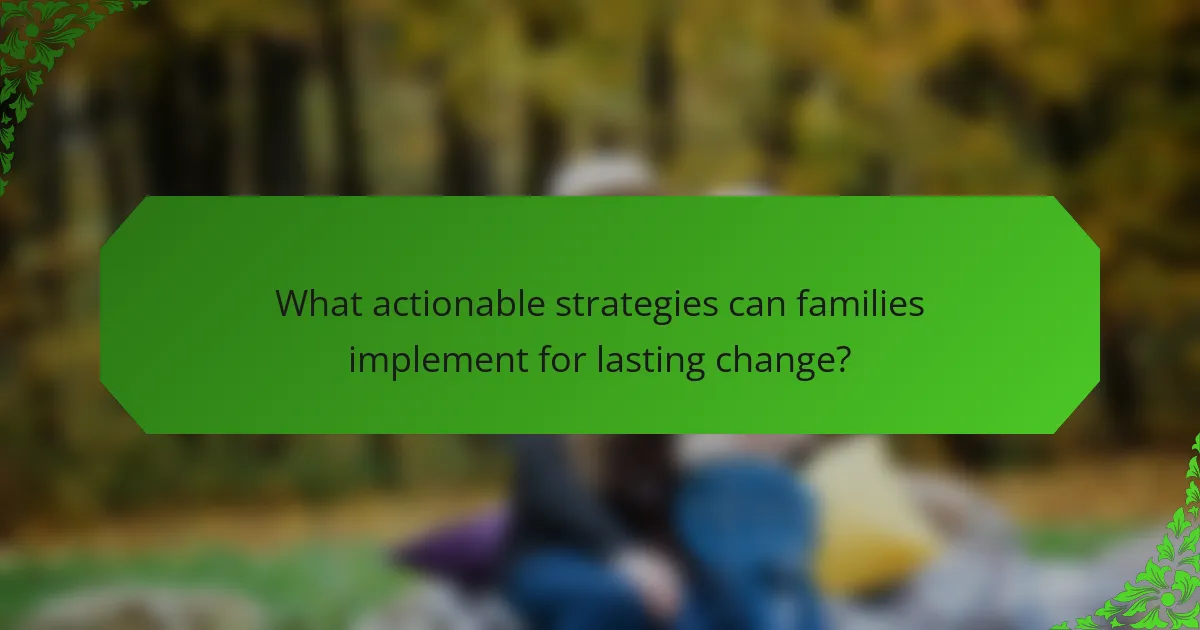 What actionable strategies can families implement for lasting change?